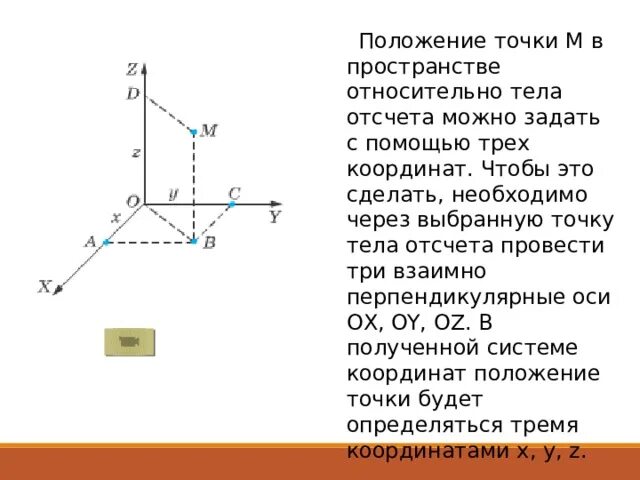 Z
D
M
z
O
y
C
Y
x
A
B
X

Положение точки М в пространстве относительно тела отсчета можно задать с помощью трех координат. Чтобы это сделать, необходимо через выбранную точку тела отсчета провести три взаимно перпендикулярные оси OX, OY, OZ. В полученной системе координат положение точки будет определяться тремя координатами x, y, z.